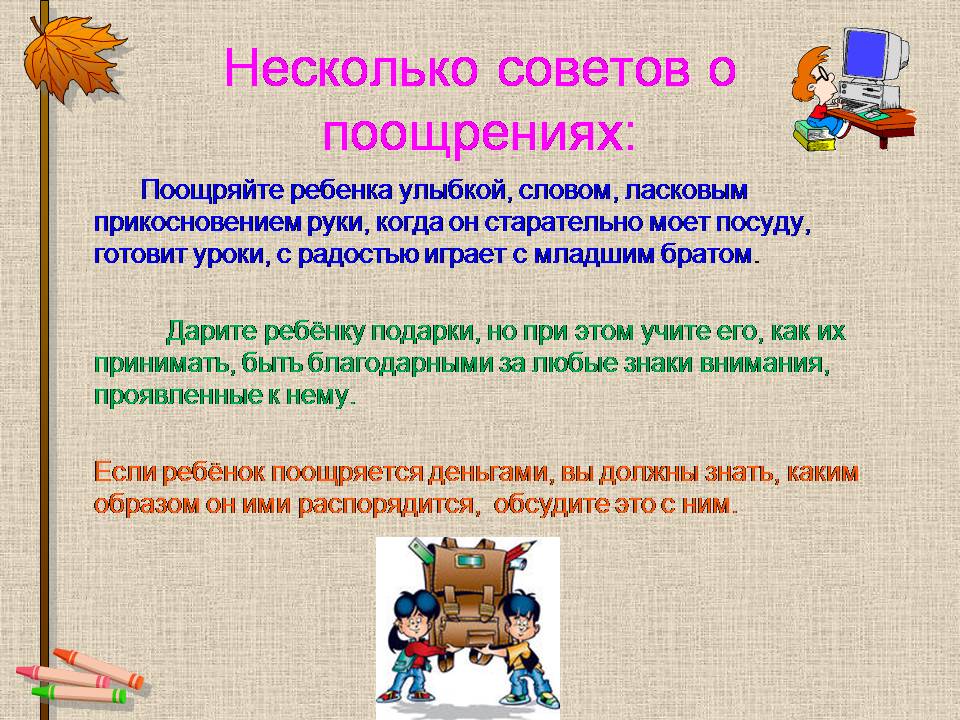 Несколько советов о поощрениях:

Поощряйте ребенка улыбкой, словом, ласковым прикосновением руки, когда он старательно моет посуду, готовит уроки, с радостью играет с младшим братом.

Дарите ребёнку подарки, но при этом учите его, как их принимать, быть благодарными за любые знаки внимания, проявленные к нему.

Если ребёнок поощряется деньгами, вы должны знать, каким образом он ими распорядится, обсудите это с ним.